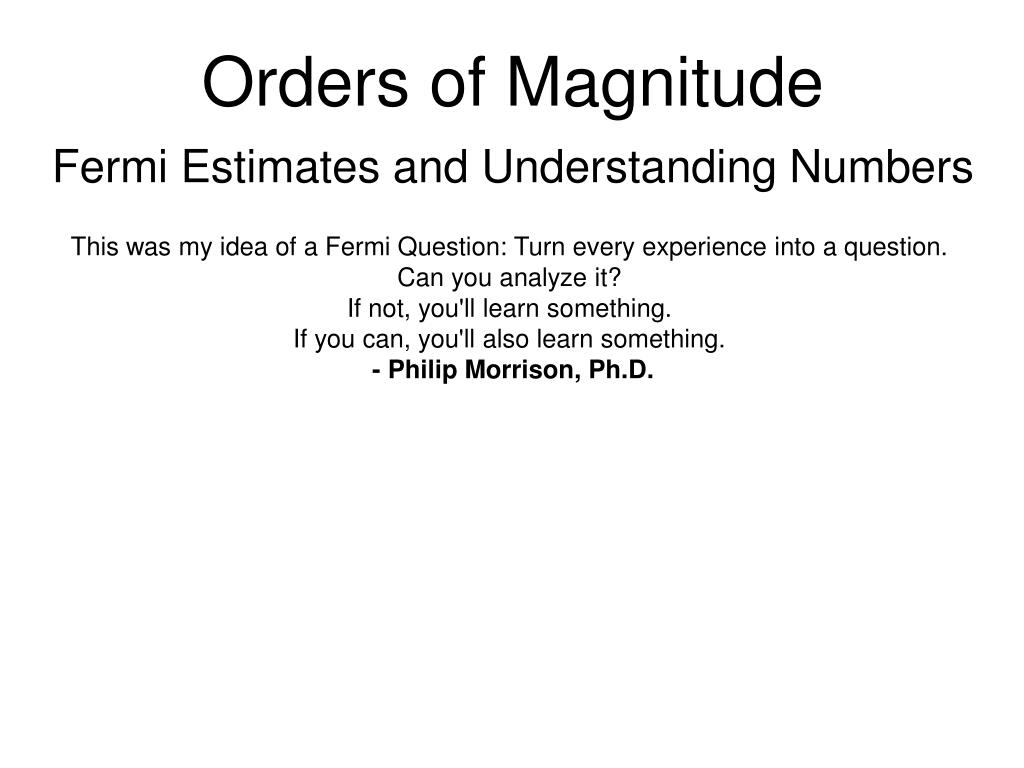 Orders of Magnitude

Fermi Estimates and Understanding Numbers

This was my idea of a Fermi Question: Turn every experience into a question.
Can you analyze it?
If not, you'll learn something.
If you can, you'll also learn something.
- Philip Morrison, Ph.D.